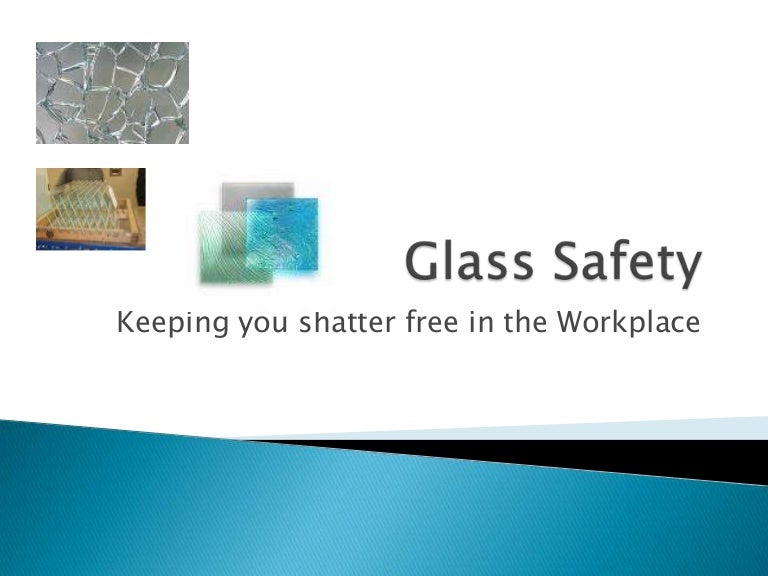 Glass Safety

Keeping you shatter free in the Workplace